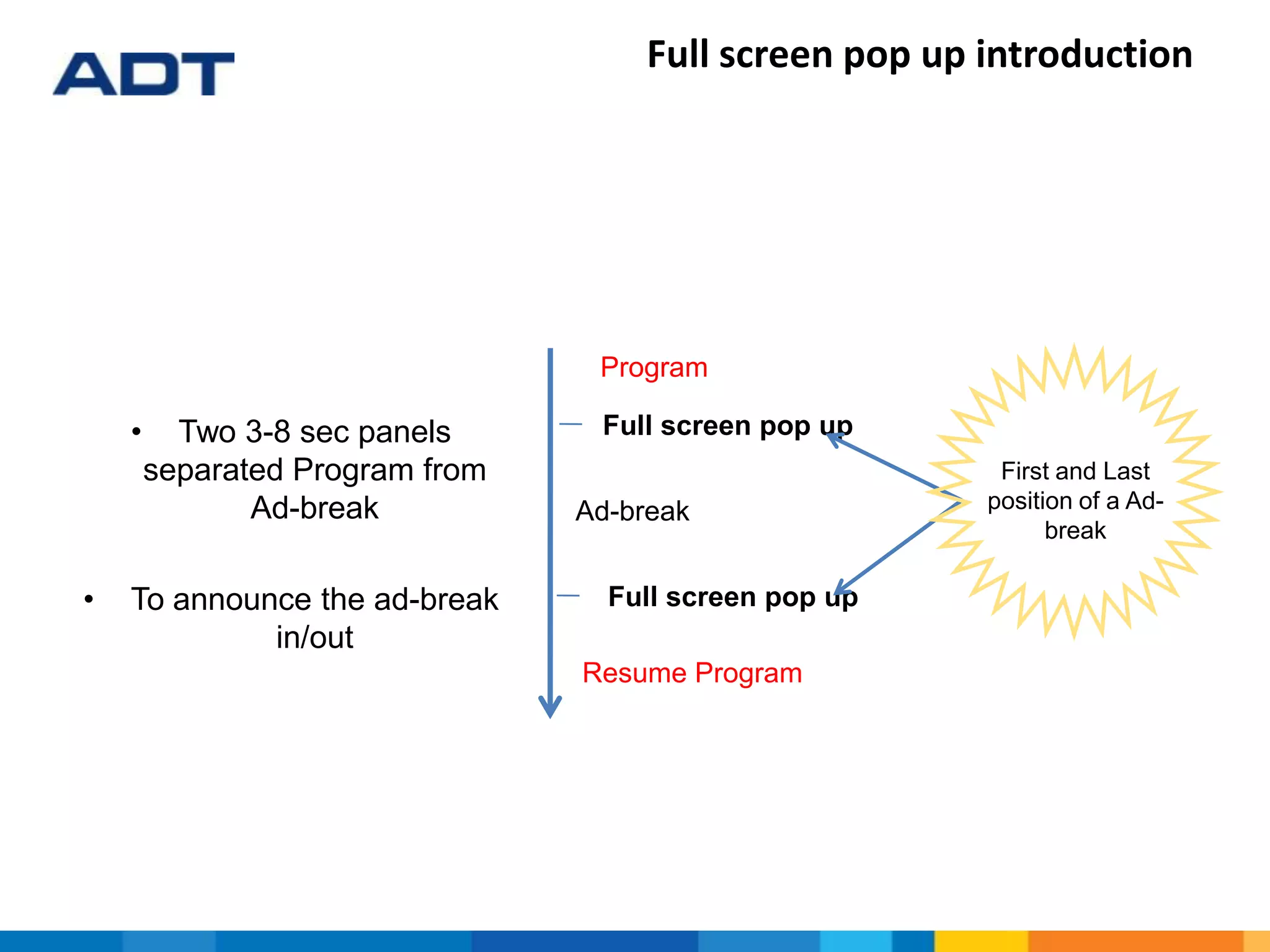 ADT

Full screen pop up introduction

• Two 3-8 sec panels separated Program from Ad-break

• To announce the ad-break in/out

Program

Full screen pop up

Ad-break

Full screen pop up

Resume Program

First and Last position of a Ad-break